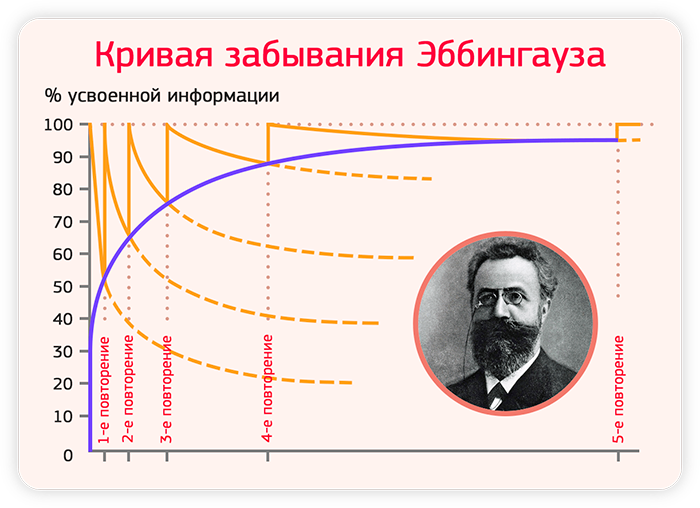 Кривая забывания Эббингауза

% усвоенной информации

100
90
80
70
60
50
40
30
20
10
0

1-е повторение
2-е повторение
3-е повторение
4-е повторение
5-е повторение